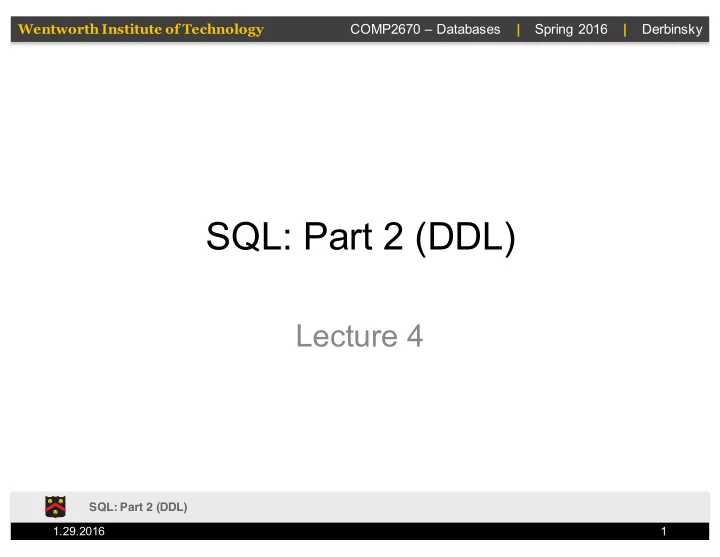 Wentworth Institute of Technology COMP2670 – Databases | Spring 2016 | Derbinsky

SQL: Part 2 (DDL)

Lecture 4

SQL: Part 2 (DDL)

1.29.2016 1